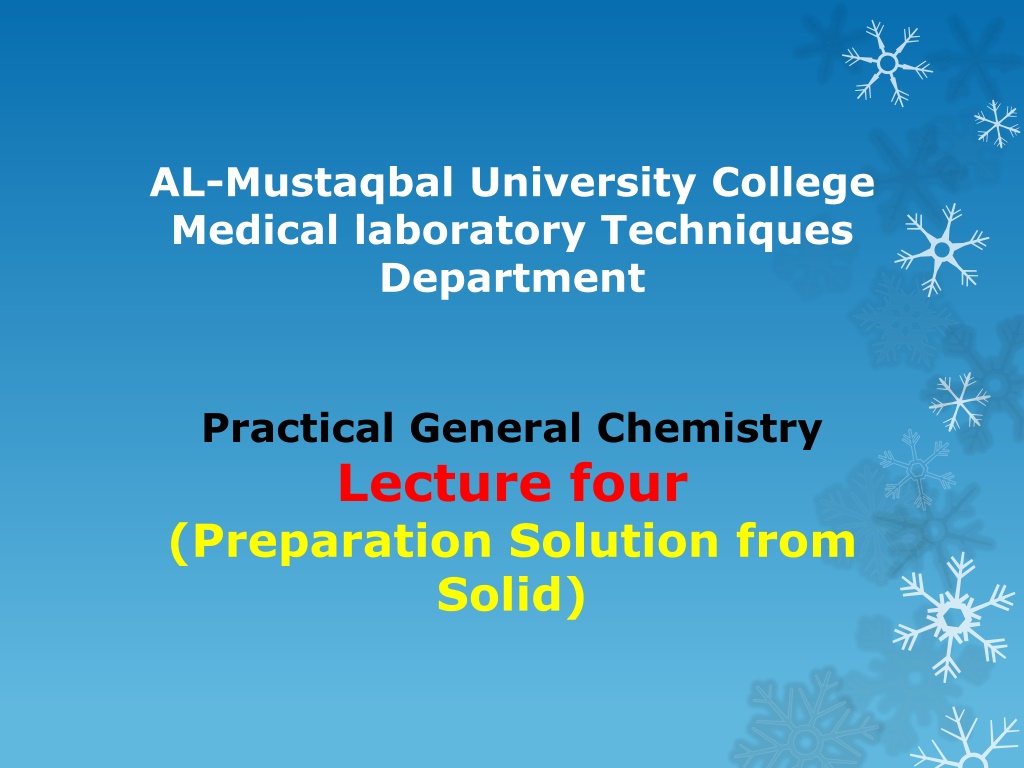 AL-Mustaqbal University College
Medical laboratory Techniques Department

Practical General Chemistry
Lecture four
(Preparation Solution from Solid)